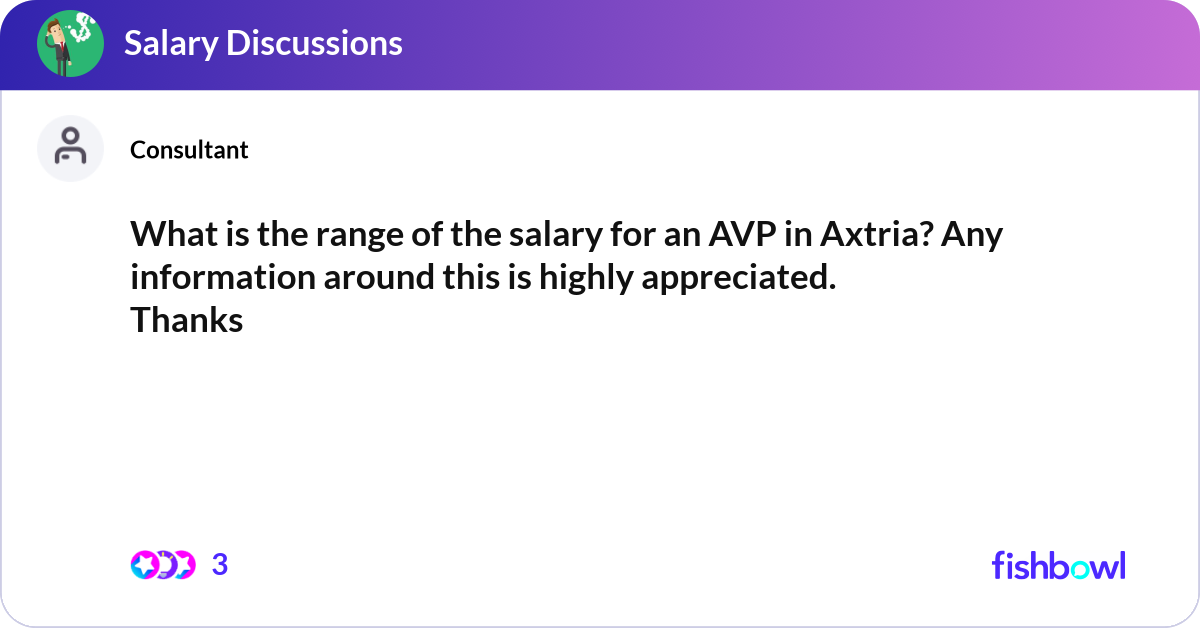 Salary Discussions

Consultant

What is the range of the salary for an AVP in Axtria? Any information around this is highly appreciated.
Thanks

3

fishbowl